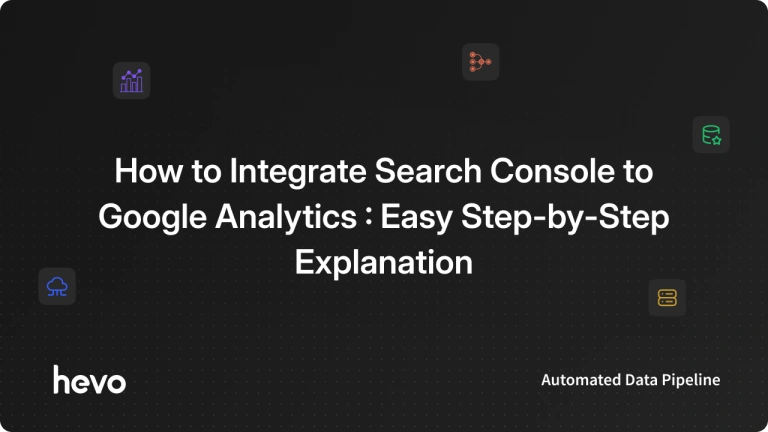 How to Integrate Search Console to Google Analytics : Easy Step-by-Step Explanation

hevo

Automated Data Pipeline